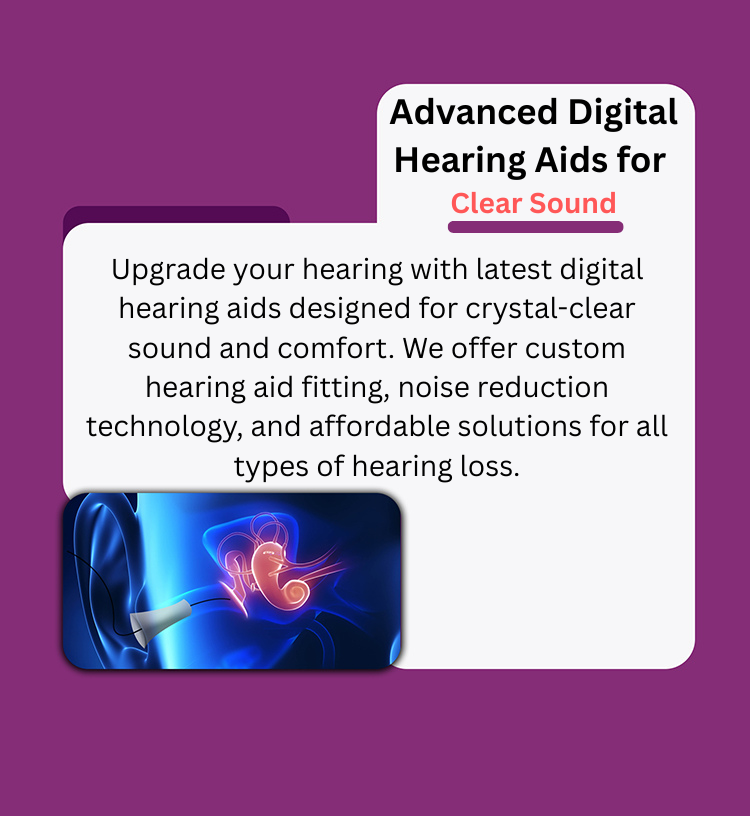 Advanced Digital Hearing Aids for Clear Sound

Upgrade your hearing with latest digital hearing aids designed for crystal-clear sound and comfort. We offer custom hearing aid fitting, noise reduction technology, and affordable solutions for all types of hearing loss.